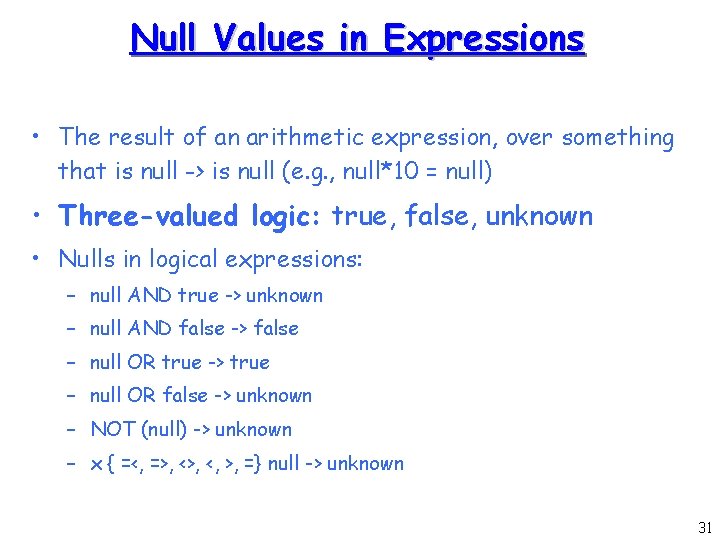 Null Values in Expressions

• The result of an arithmetic expression, over something that is null -> is null (e.g., null*10 = null)

• Three-valued logic: true, false, unknown

• Nulls in logical expressions:
  – null AND true -> unknown
  – null AND false -> false
  – null OR true -> true
  – null OR false -> unknown
  – NOT (null) -> unknown
  – x { =<, =>, <>, <, >, =} null -> unknown

31